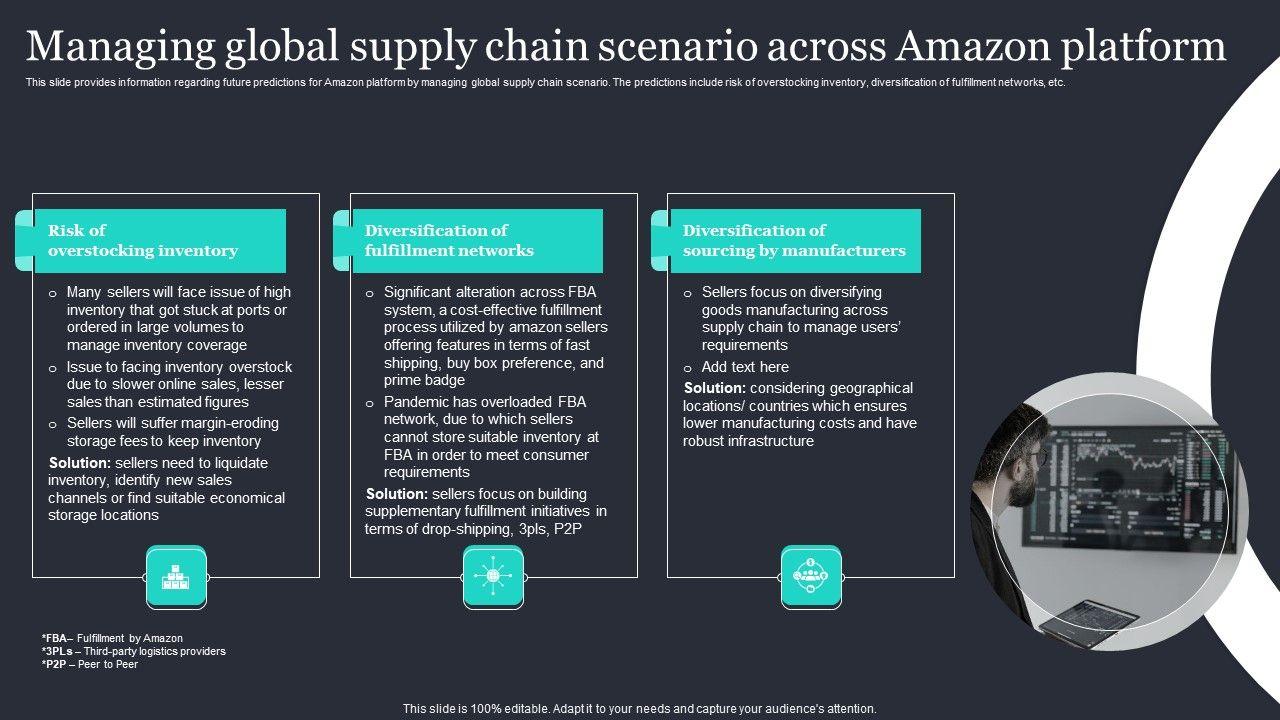 Managing global supply chain scenario across Amazon platform

This slide provides information regarding future predictions for Amazon platform by managing global supply chain scenario. The predictions include risk of overstocking inventory, diversification of fulfillment networks, etc.

Risk of overstocking inventory

o Many sellers will face issue of high inventory that got stuck at ports or ordered in large volumes to manage inventory coverage

o Issue to facing inventory overstock due to slower online sales, lesser sales than estimated figures

o Sellers will suffer margin-eroding storage fees to keep inventory

Solution: sellers need to liquidate inventory, identify new sales channels or find suitable economical storage locations

Diversification of fulfillment networks

o Significant alteration across FBA system, a cost-effective fulfillment process utilized by amazon sellers offering features in terms of fast shipping, buy box preference, and prime badge

o Pandemic has overloaded FBA network, due to which sellers cannot store suitable inventory at FBA in order to meet consumer requirements

Solution: sellers focus on building supplementary fulfillment initiatives in terms of drop-shipping, 3pls, P2P

Diversification of sourcing by manufacturers

o Sellers focus on diversifying goods manufacturing across supply chain to manage users' requirements

o Add text here

Solution: considering geographical locations/ countries which ensures lower manufacturing costs and have robust infrastructure

*FBA– Fulfillment by Amazon
*3PLs – Third-party logistics providers
*P2P – Peer to Peer

This slide is 100% editable. Adapt it to your needs and capture your audience's attention.